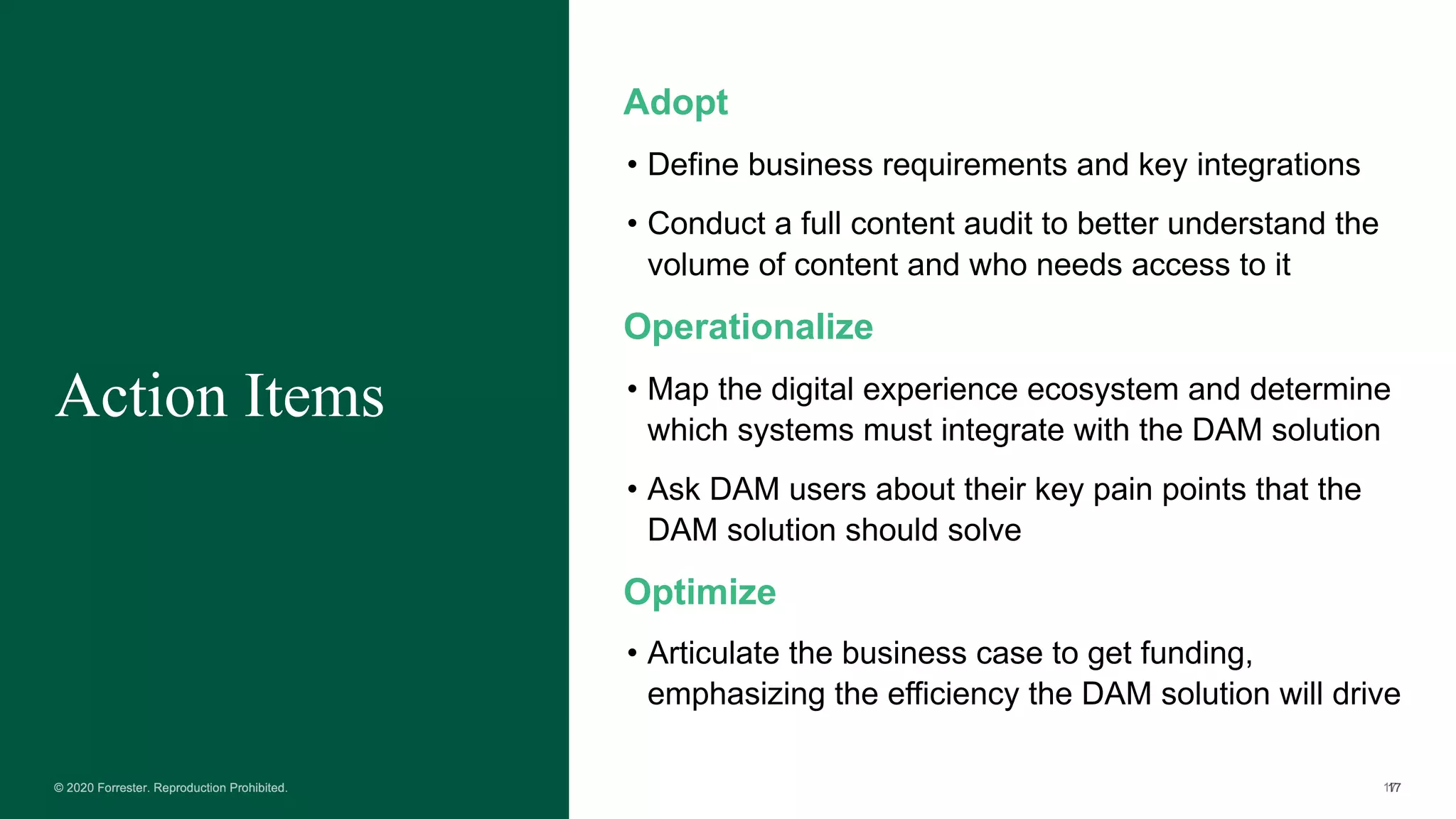 Action Items

Adopt

• Define business requirements and key integrations

• Conduct a full content audit to better understand the volume of content and who needs access to it

Operationalize

• Map the digital experience ecosystem and determine which systems must integrate with the DAM solution

• Ask DAM users about their key pain points that the DAM solution should solve

Optimize

• Articulate the business case to get funding, emphasizing the efficiency the DAM solution will drive

© 2020 Forrester. Reproduction Prohibited.

17